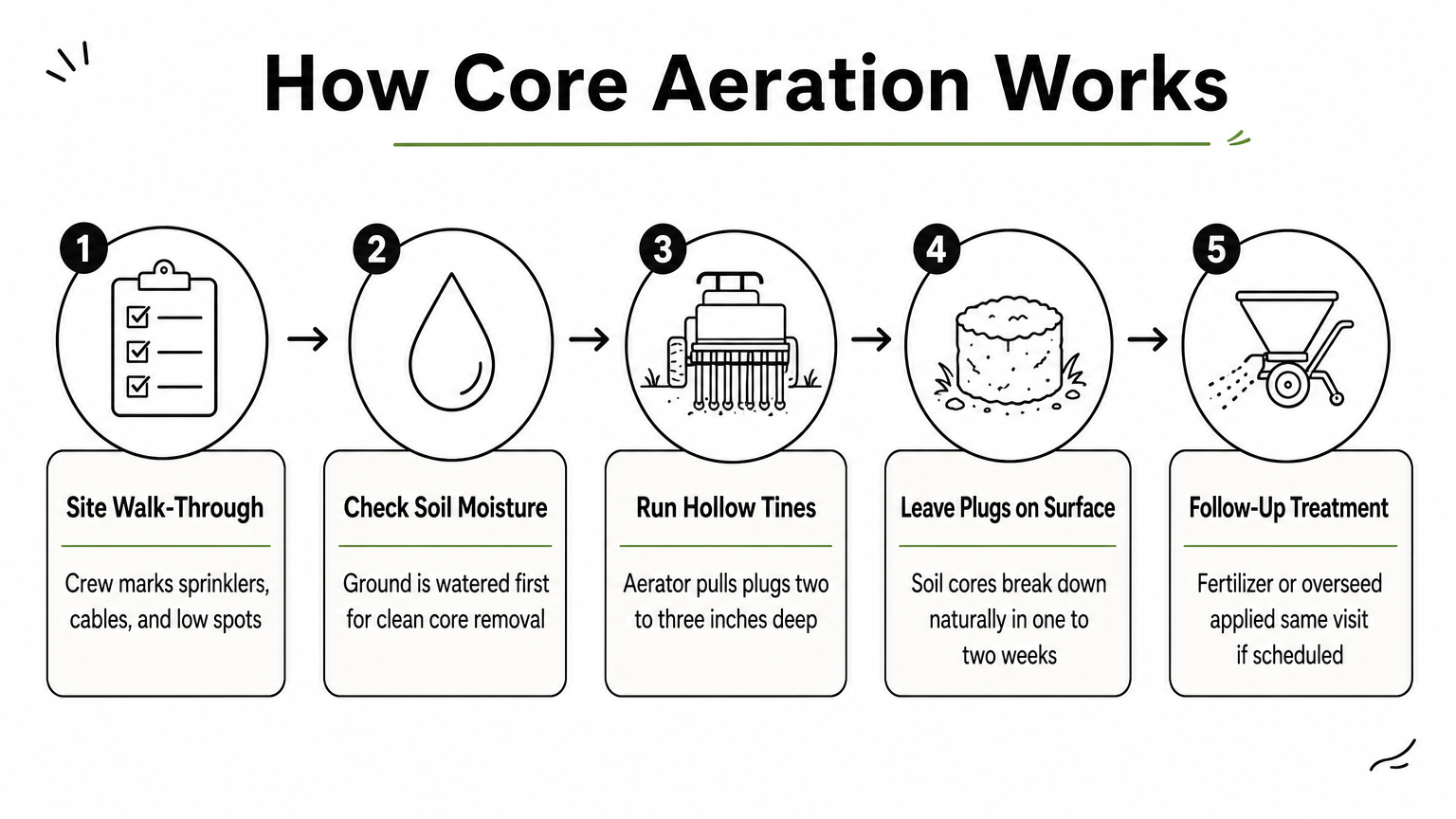 How Core Aeration Works

1

Site Walk-Through

Crew marks sprinklers, cables, and low spots

2

Check Soil Moisture

Ground is watered first for clean core removal

3

Run Hollow Tines

Aerator pulls plugs two to three inches deep

4

Leave Plugs on Surface

Soil cores break down naturally in one to two weeks

5

Follow-Up Treatment

Fertilizer or overseed applied same visit if scheduled